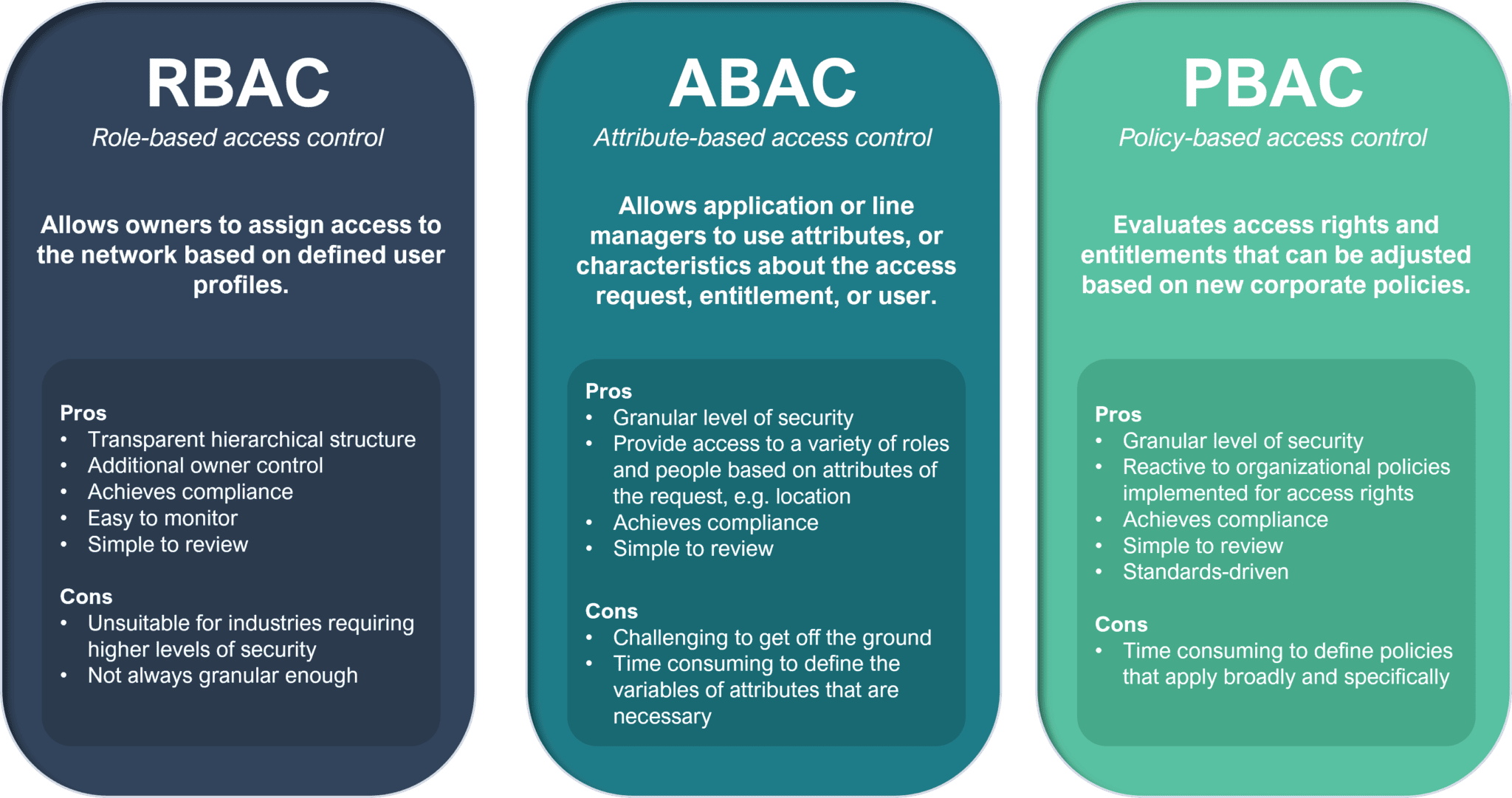 RBAC
Role-based access control

Allows owners to assign access to the network based on defined user profiles.

Pros
• Transparent hierarchical structure
• Additional owner control
• Achieves compliance
• Easy to monitor
• Simple to review

Cons
• Unsuitable for industries requiring higher levels of security
• Not always granular enough

ABAC
Attribute-based access control

Allows application or line managers to use attributes, or characteristics about the access request, entitlement, or user.

Pros
• Granular level of security
• Provide access to a variety of roles and people based on attributes of the request, e.g. location
• Achieves compliance
• Simple to review

Cons
• Challenging to get off the ground
• Time consuming to define the variables of attributes that are necessary

PBAC
Policy-based access control

Evaluates access rights and entitlements that can be adjusted based on new corporate policies.

Pros
• Granular level of security
• Reactive to organizational policies implemented for access rights
• Achieves compliance
• Simple to review
• Standards-driven

Cons
• Time consuming to define policies that apply broadly and specifically